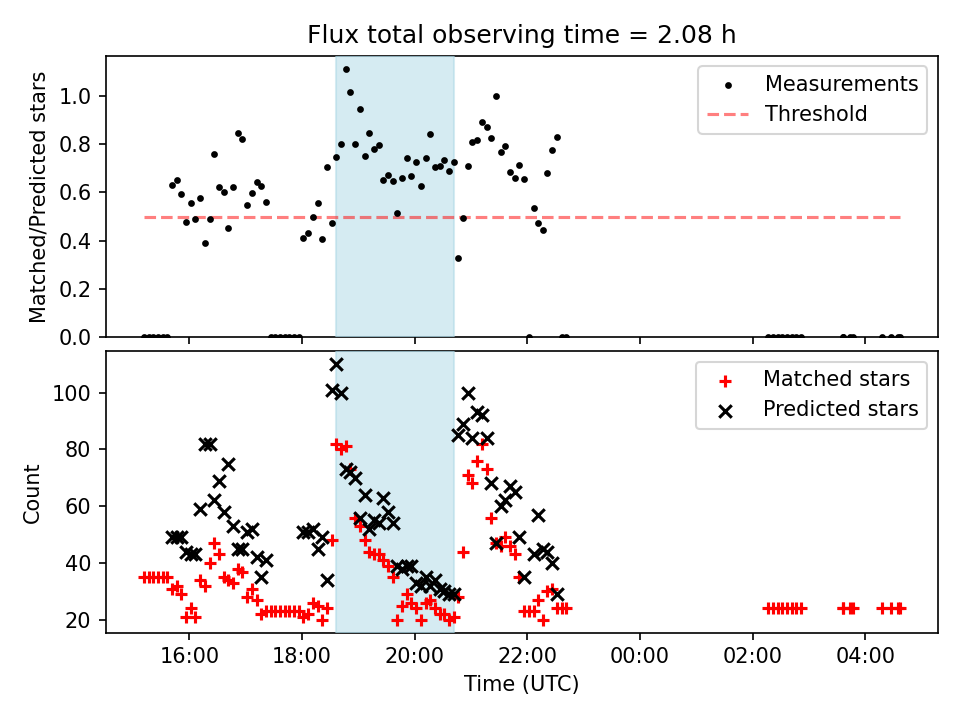 Flux total observing time = 2.08 h

Matched/Predicted stars

1.0
0.8
0.6
0.4
0.2
0.0

Measurements
Threshold

Count

100
80
60
40
20

Matched stars
Predicted stars

16:00
18:00
20:00
22:00
00:00
02:00
04:00

Time (UTC)